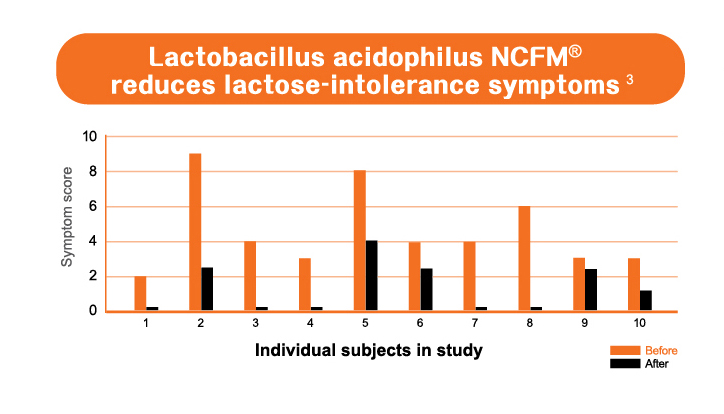 Lactobacillus acidophilus NCFM® reduces lactose-intolerance symptoms $^3$

Symptom score

10
8
6
4
2
0

1 2 3 4 5 6 7 8 9 10

Individual subjects in study

Before
After